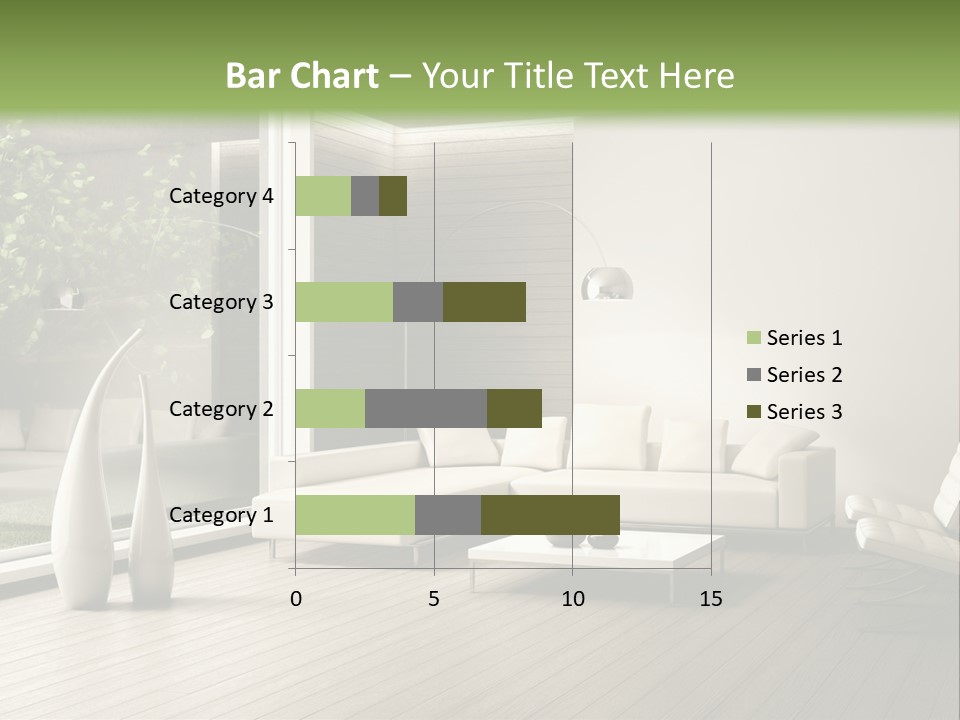 Bar Chart – Your Title Text Here

Category 4
Category 3
Category 2
Category 1

0
5
10
15

Series 1
Series 2
Series 3